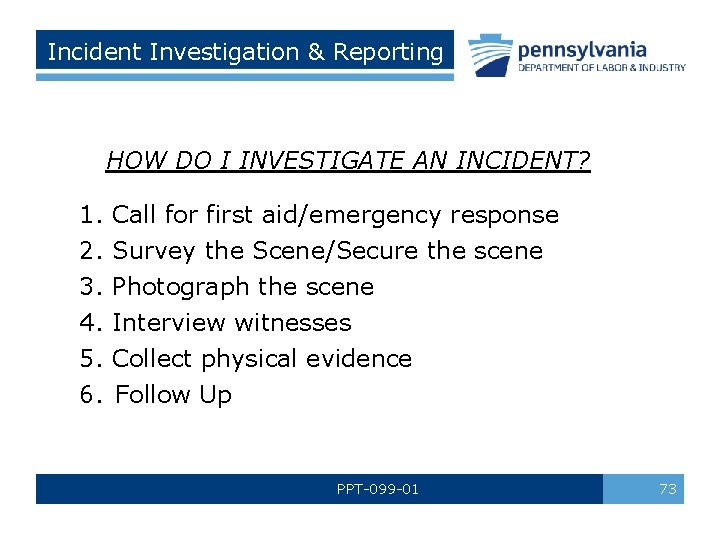 Incident Investigation & Reporting

pennsylvania
DEPARTMENT OF LABOR & INDUSTRY

HOW DO I INVESTIGATE AN INCIDENT?

1. Call for first aid/emergency response
2. Survey the Scene/Secure the scene
3. Photograph the scene
4. Interview witnesses
5. Collect physical evidence
6. Follow Up

PPT-099-01

73